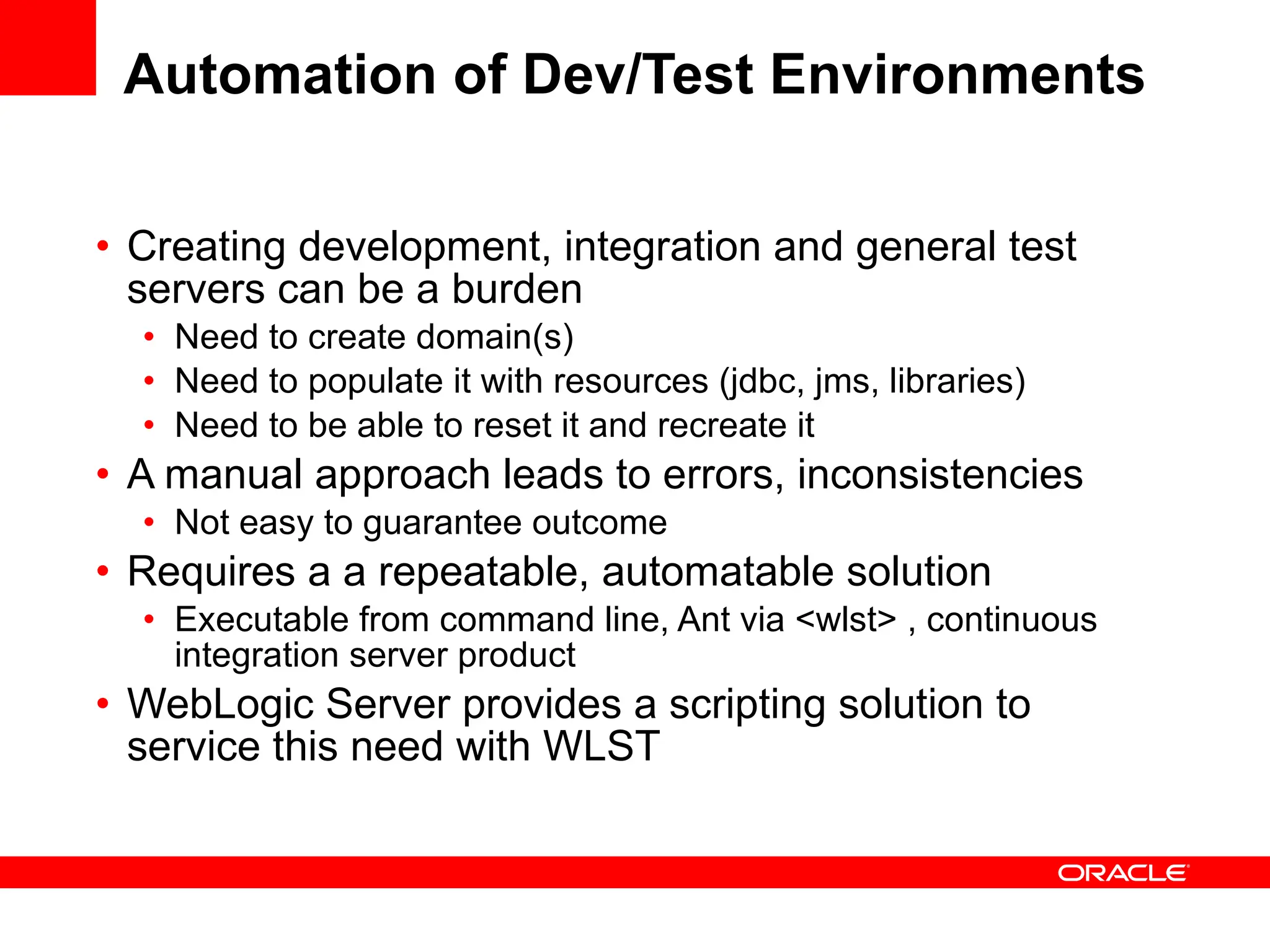 Automation of Dev/Test Environments

• Creating development, integration and general test servers can be a burden
  • Need to create domain(s)
  • Need to populate it with resources (jdbc, jms, libraries)
  • Need to be able to reset it and recreate it
• A manual approach leads to errors, inconsistencies
  • Not easy to guarantee outcome
• Requires a a repeatable, automatable solution
  • Executable from command line, Ant via <wlst> , continuous integration server product
• WebLogic Server provides a scripting solution to service this need with WLST

ORACLE